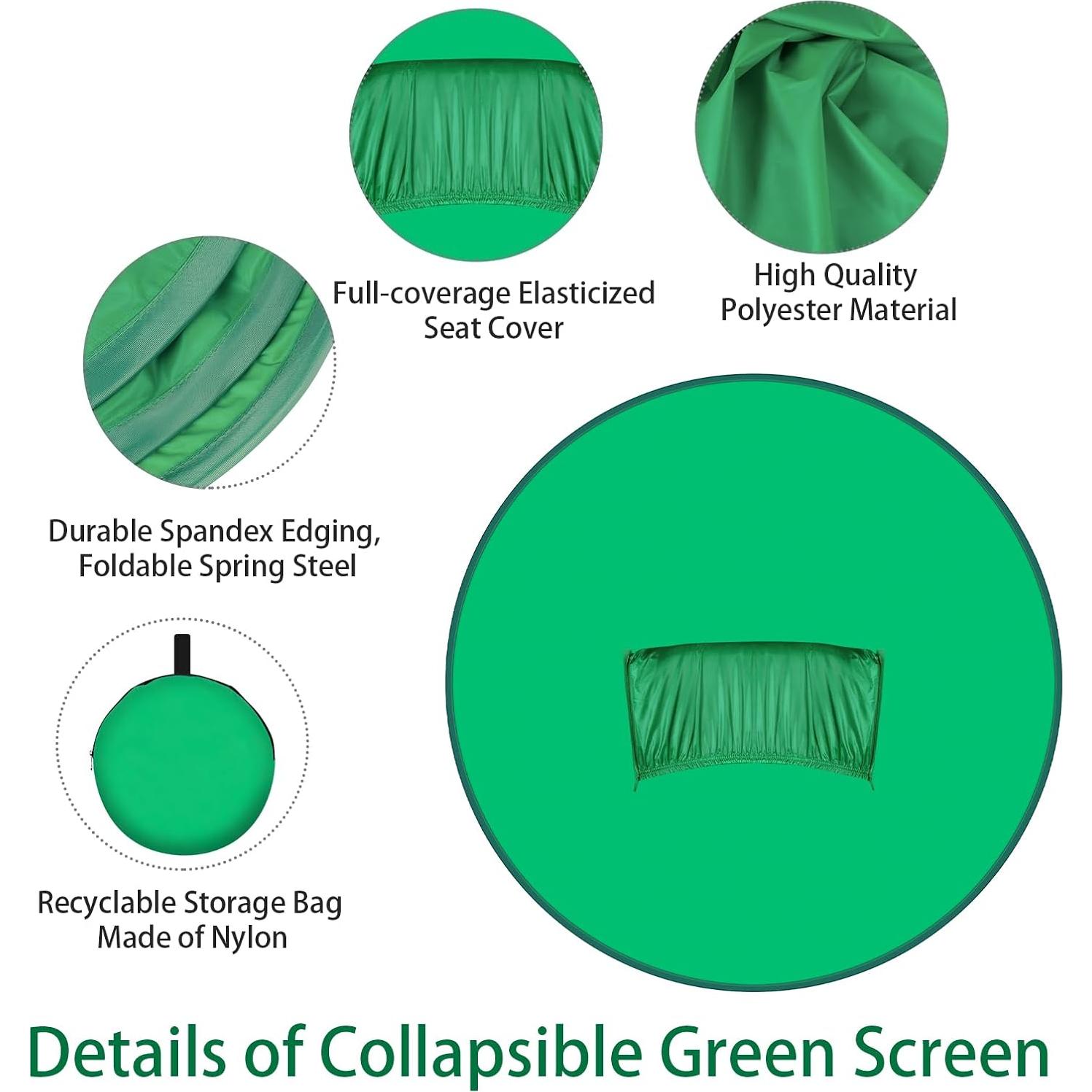 Full-coverage Elasticized Seat Cover

High Quality Polyester Material

Durable Spandex Edging, Foldable Spring Steel

Recyclable Storage Bag Made of Nylon

Details of Collapsible Green Screen